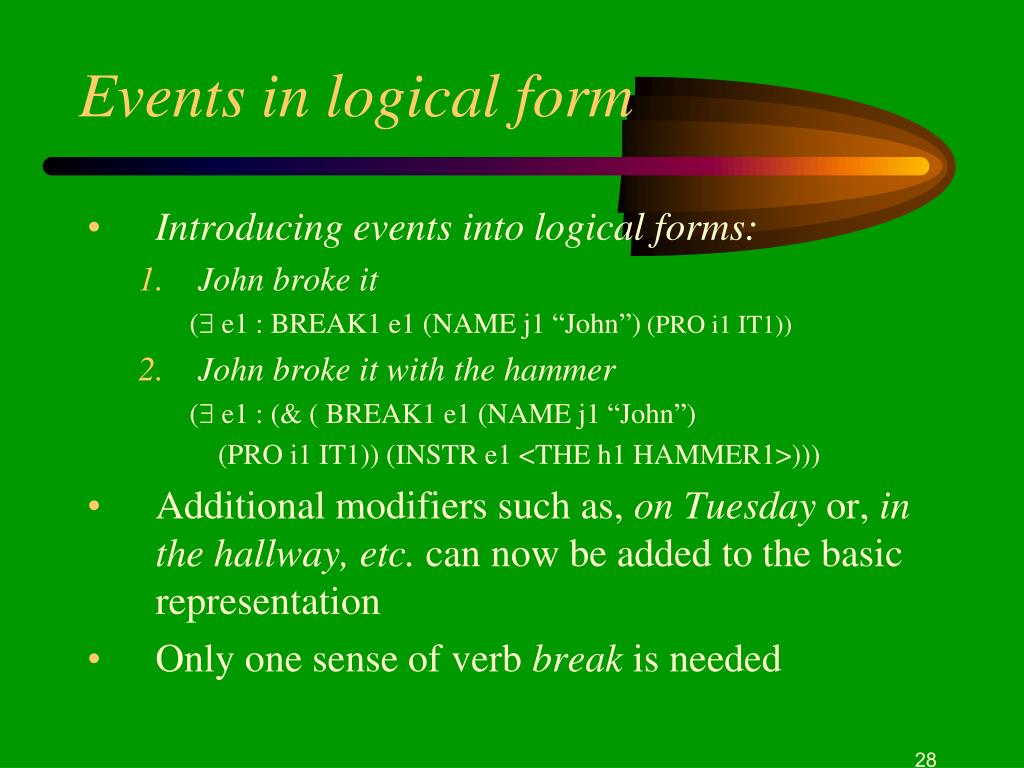 Events in logical form

• Introducing events into logical forms:
1. John broke it
(∃ e1 : BREAK1 e1 (NAME j1 “John”) (PRO i1 IT1))
2. John broke it with the hammer
(∃ e1 : (& ( BREAK1 e1 (NAME j1 “John”)
(PRO i1 IT1)) (INSTR e1 <THE h1 HAMMER1>)))
• Additional modifiers such as, on Tuesday or, in the hallway, etc. can now be added to the basic representation
• Only one sense of verb break is needed

28